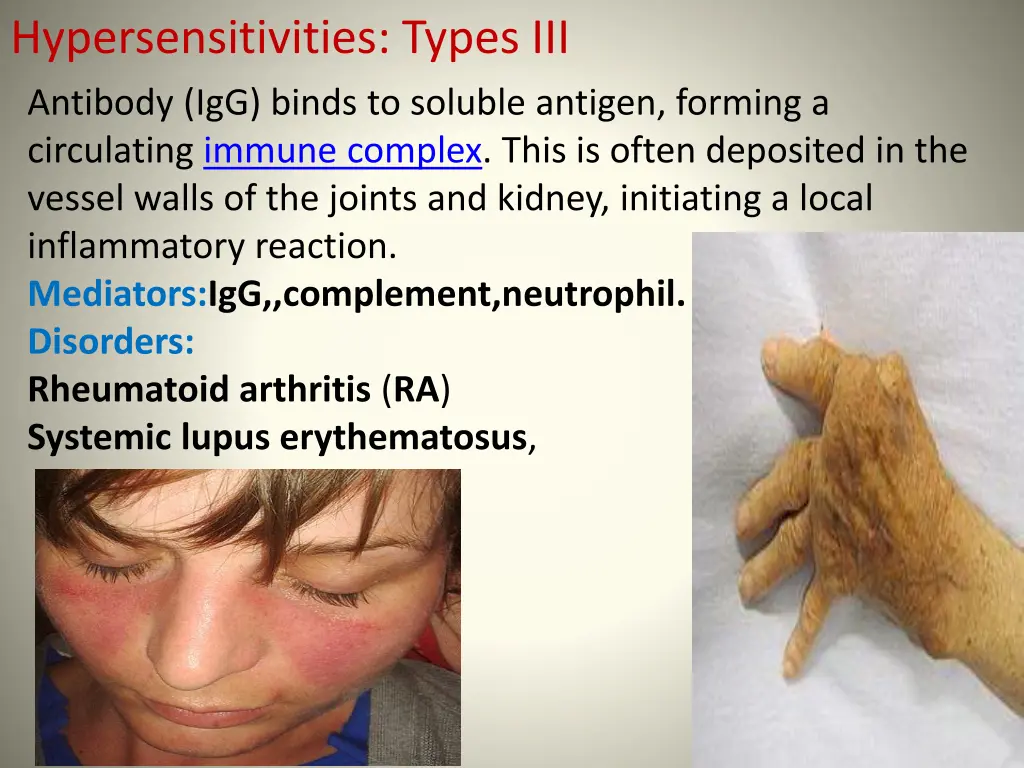 Hypersensitivities: Types III

Antibody (IgG) binds to soluble antigen, forming a circulating immune complex. This is often deposited in the vessel walls of the joints and kidney, initiating a local inflammatory reaction.

Mediators:IgG,,complement,neutrophil.

Disorders:

Rheumatoid arthritis (RA)

Systemic lupus erythematosus,